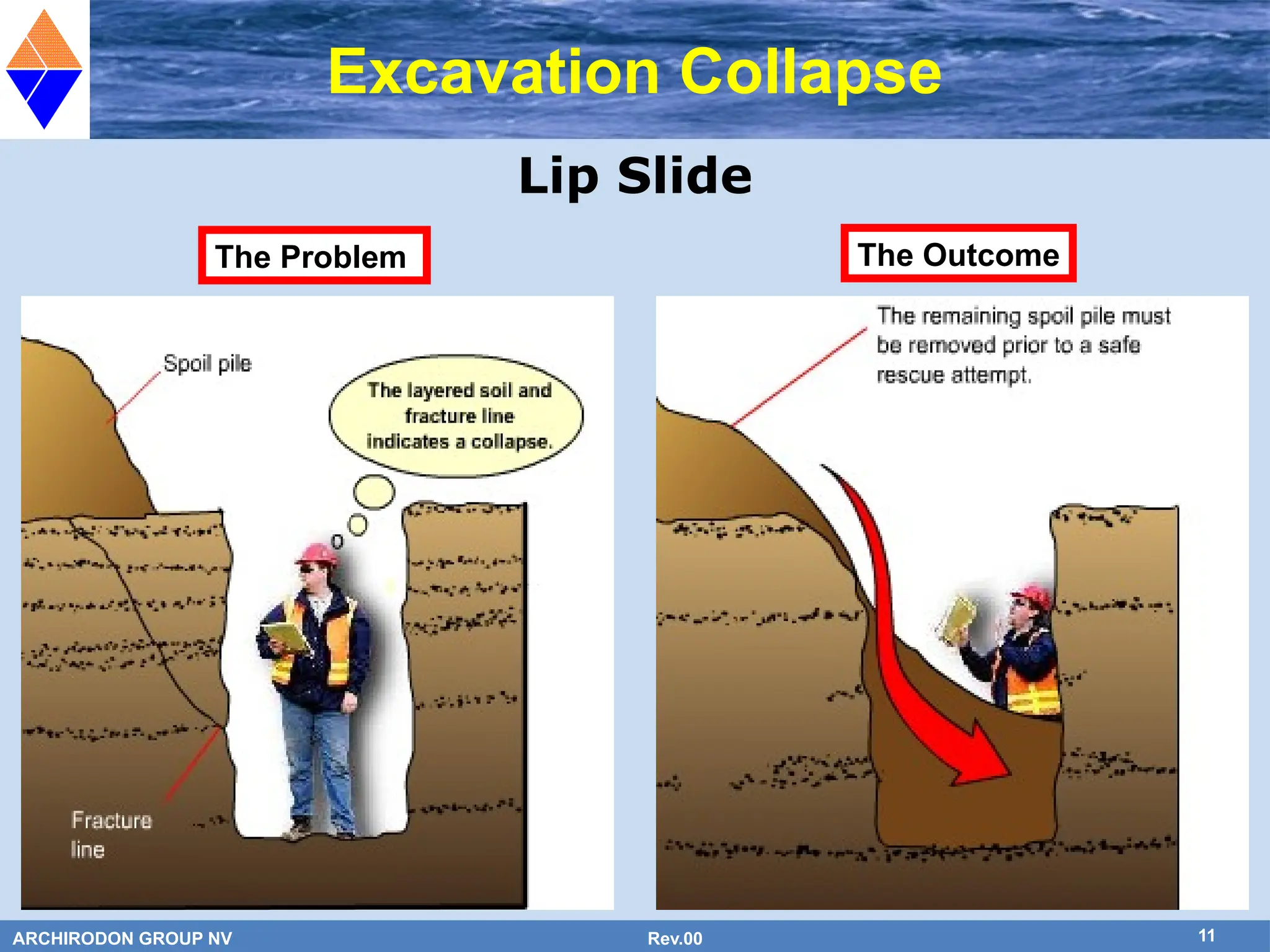 Excavation Collapse

Lip Slide

The Problem

Spoil pile

The layered soil and fracture line indicates a collapse.

Fracture line

The Outcome

The remaining spoil pile must be removed prior to a safe rescue attempt.

ARCHIRODON GROUP NV

Rev.00

11